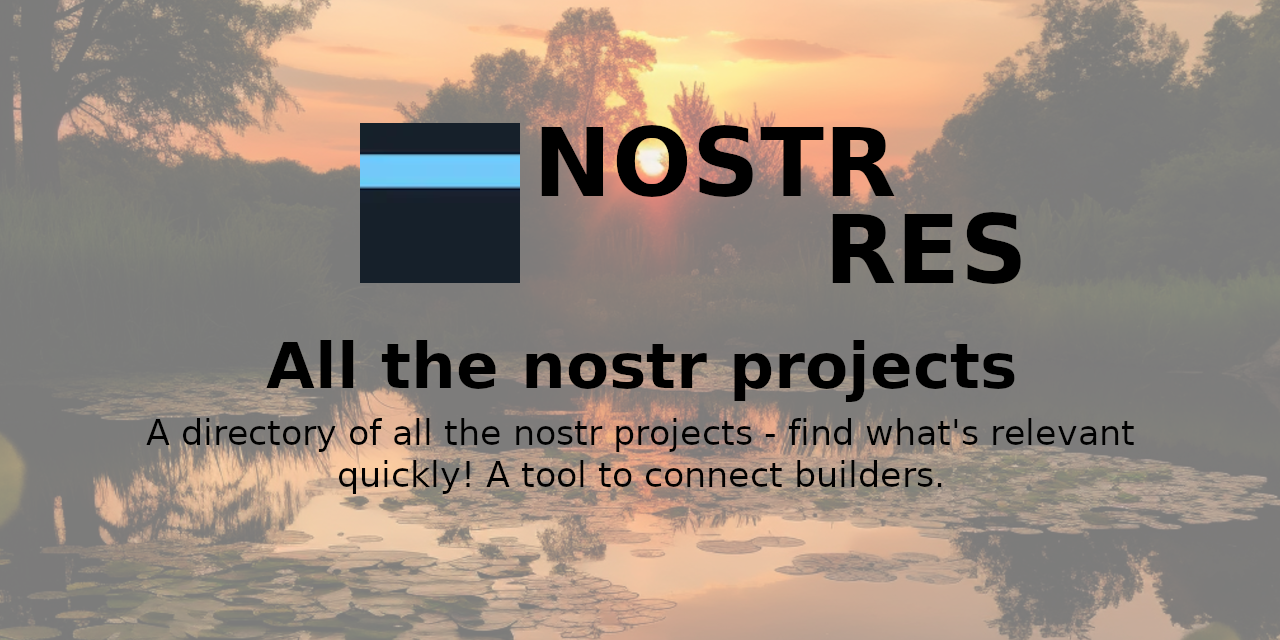 NOSTR
RES

All the nostr projects

A directory of all the nostr projects - find what's relevant quickly! A tool to connect builders.